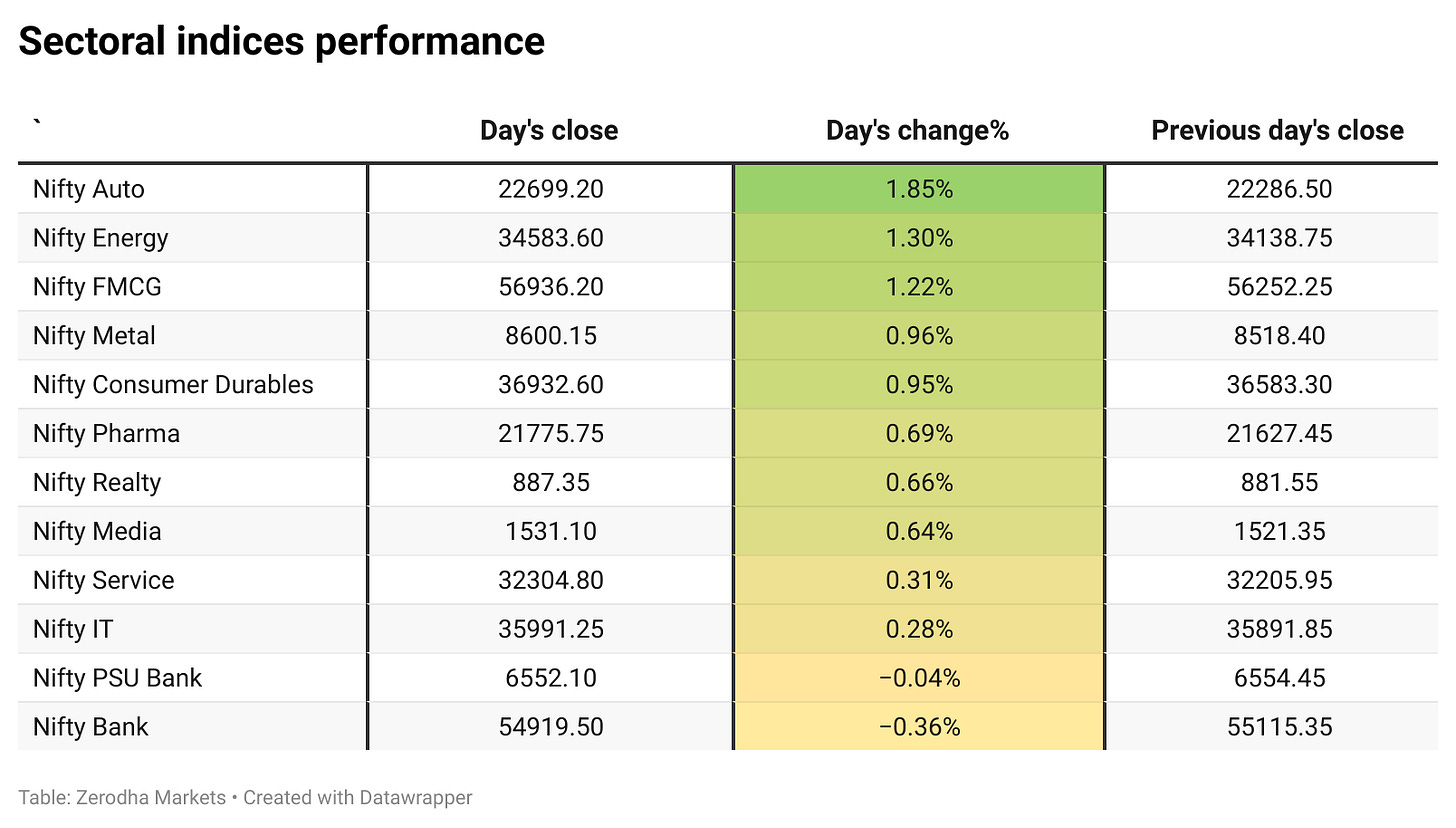 Sectoral indices performance

| ` | Day's close | Day's change% | Previous day's close |
|---|---|---|---|
| Nifty Auto | 22699.20 | 1.85% | 22286.50 |
| Nifty Energy | 34583.60 | 1.30% | 34138.75 |
| Nifty FMCG | 56936.20 | 1.22% | 56252.25 |
| Nifty Metal | 8600.15 | 0.96% | 8518.40 |
| Nifty Consumer Durables | 36932.60 | 0.95% | 36583.30 |
| Nifty Pharma | 21775.75 | 0.69% | 21627.45 |
| Nifty Realty | 887.35 | 0.66% | 881.55 |
| Nifty Media | 1531.10 | 0.64% | 1521.35 |
| Nifty Service | 32304.80 | 0.31% | 32205.95 |
| Nifty IT | 35991.25 | 0.28% | 35891.85 |
| Nifty PSU Bank | 6552.10 | −0.04% | 6554.45 |
| Nifty Bank | 54919.50 | −0.36% | 55115.35 |

Table: Zerodha Markets • Created with Datawrapper